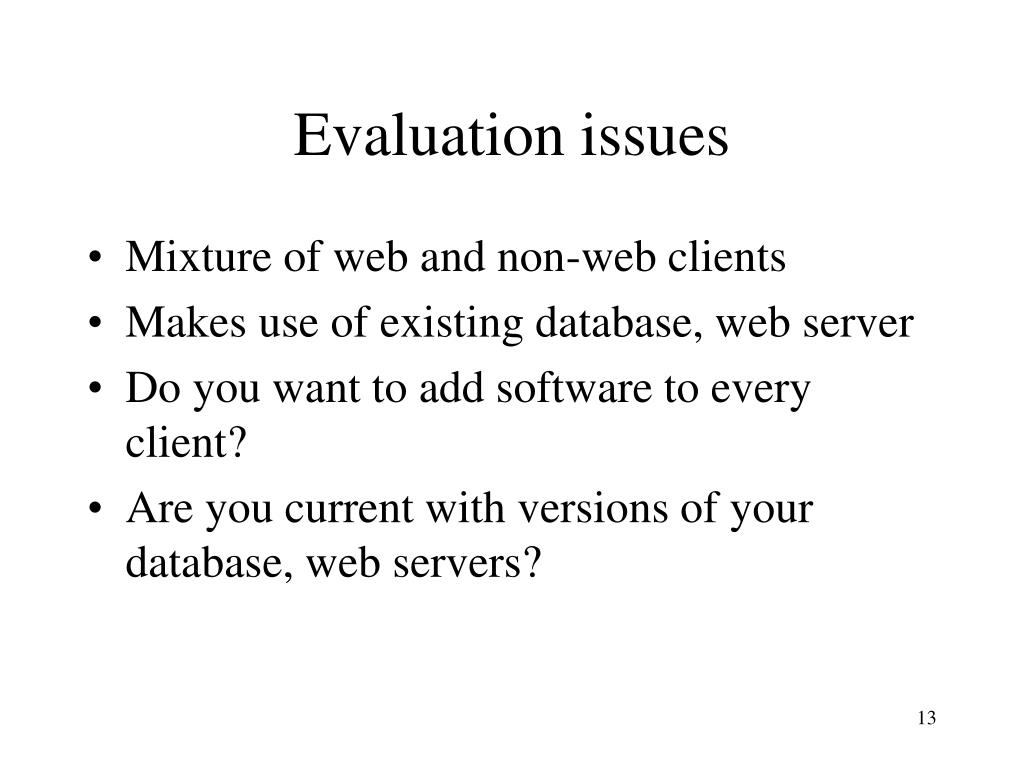 Evaluation issues

• Mixture of web and non-web clients
• Makes use of existing database, web server
• Do you want to add software to every client?
• Are you current with versions of your database, web servers?

13